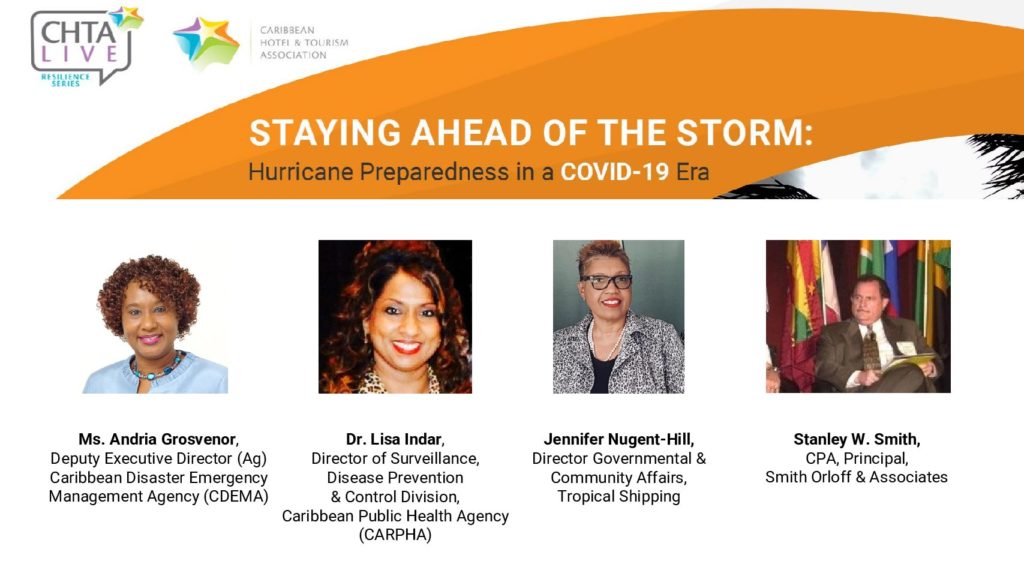 CHTA LIVE
RESILIENCE SERIES

CARIBBEAN HOTEL & TOURISM ASSOCIATION

STAYING AHEAD OF THE STORM:
Hurricane Preparedness in a COVID-19 Era

Ms. Andria Grosvenor, Deputy Executive Director (Ag) Caribbean Disaster Emergency Management Agency (CDEMA)

Dr. Lisa Indar, Director of Surveillance, Disease Prevention & Control Division, Caribbean Public Health Agency (CARPHA)

Jennifer Nugent-Hill, Director Governmental & Community Affairs, Tropical Shipping

Stanley W. Smith, CPA, Principal, Smith Orloff & Associates